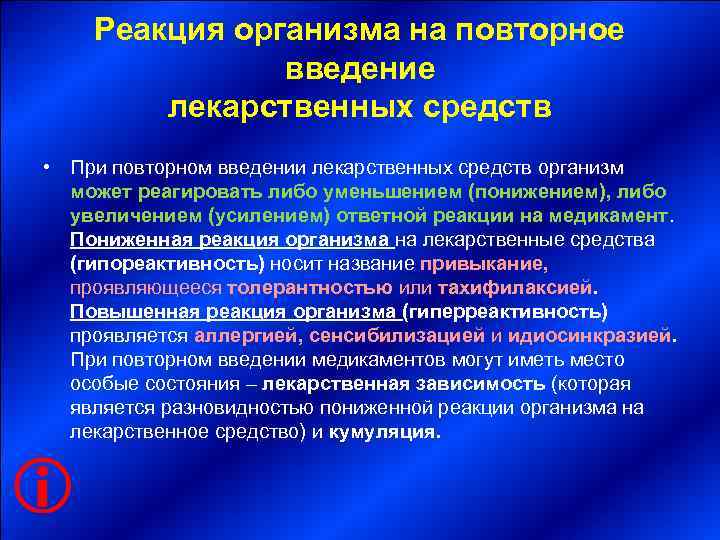 Реакция организма на повторное введение лекарственных средств

• При повторном введении лекарственных средств организм может реагировать либо уменьшением (понижением), либо увеличением (усилением) ответной реакции на медикамент. Пониженная реакция организма на лекарственные средства (гипореактивность) носит название привыкание, проявляющееся толерантностью или тахифилаксией. Повышенная реакция организма (гиперреактивность) проявляется аллергией, сенсибилизацией и идиосинкразией. При повторном введении медикаментов могут иметь место особые состояния – лекарственная зависимость (которая является разновидностью пониженной реакции организма на лекарственное средство) и кумуляция.

i